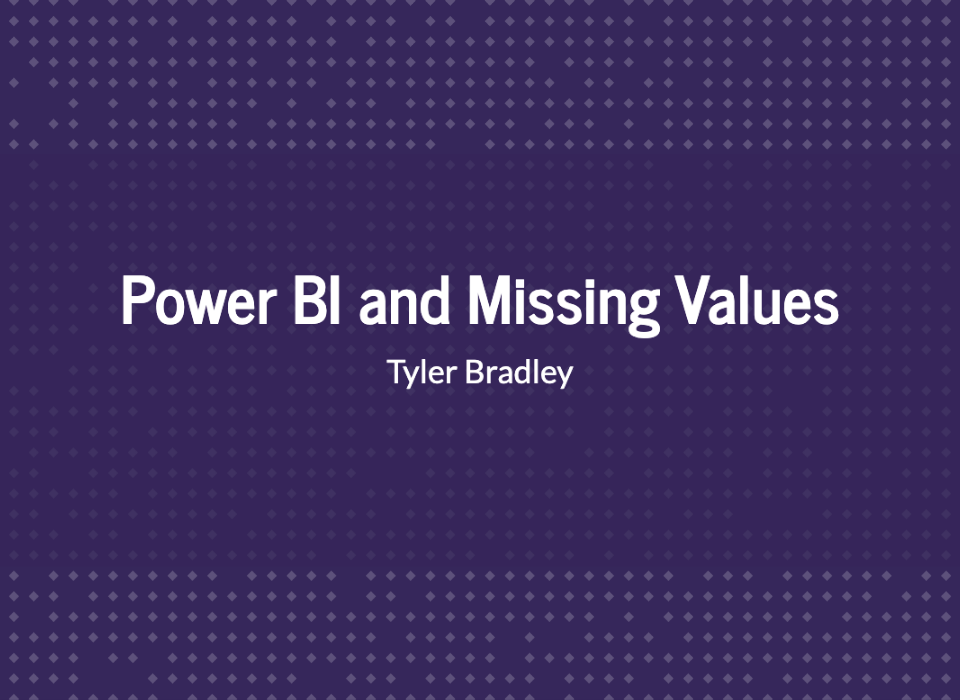 Power BI and Missing Values

Tyler Bradley